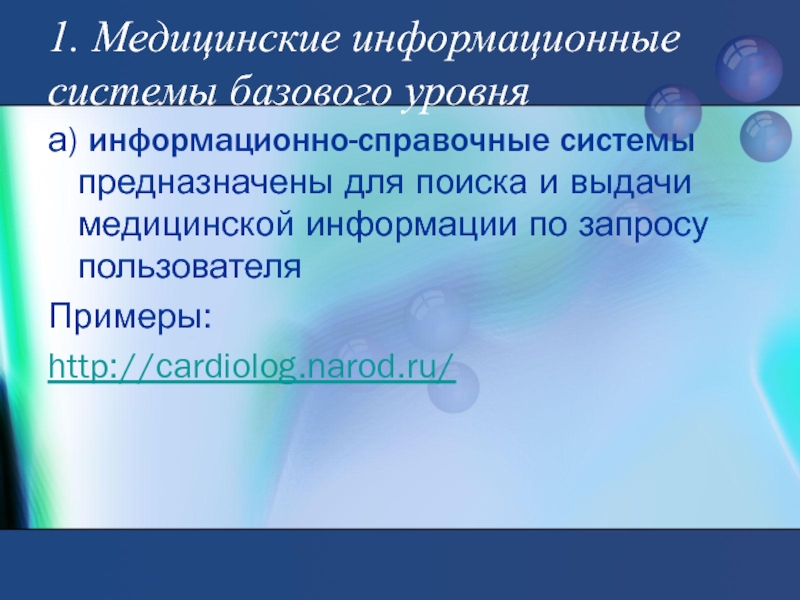 1. Медицинские информационные системы базового уровня

а) информационно-справочные системы предназначены для поиска и выдачи медицинской информации по запросу пользователя

Примеры:

http://cardiolog.narod.ru/